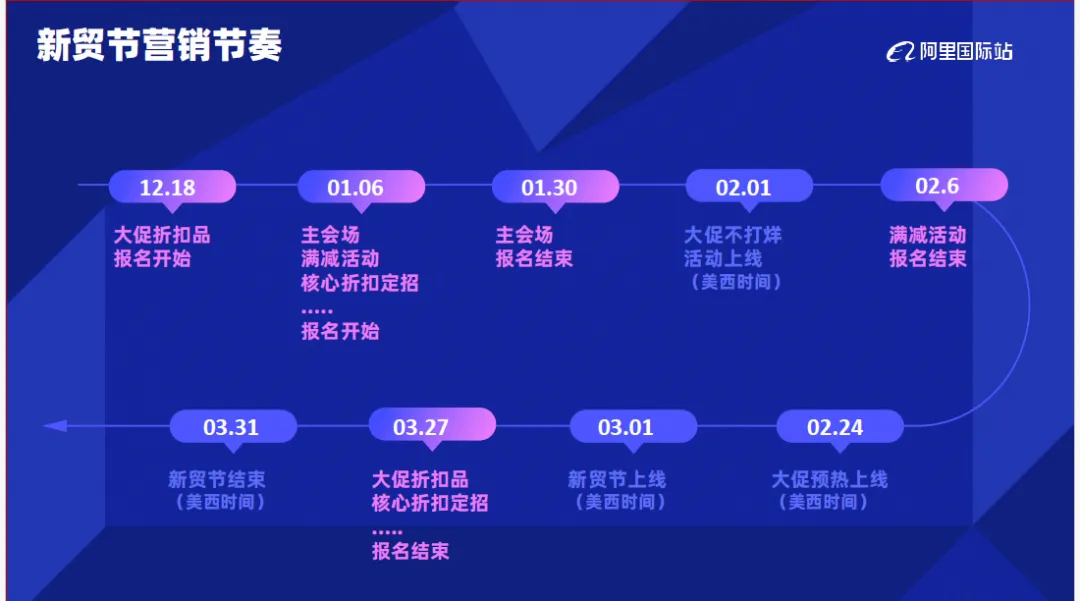 新贸节营销节奏

阿里国际站

12.18
大促折扣品
报名开始

01.06
主会场
满减活动
核心折扣定招
.....
报名开始

01.30
主会场
报名结束

02.01
大促不打烊
活动上线
（美西时间）

02.6
满减活动
报名结束

02.24
大促预热上线
（美西时间）

03.01
新贸节上线
（美西时间）

03.27
大促折扣品
核心折扣定招
.....
报名结束

03.31
新贸节结束
（美西时间）